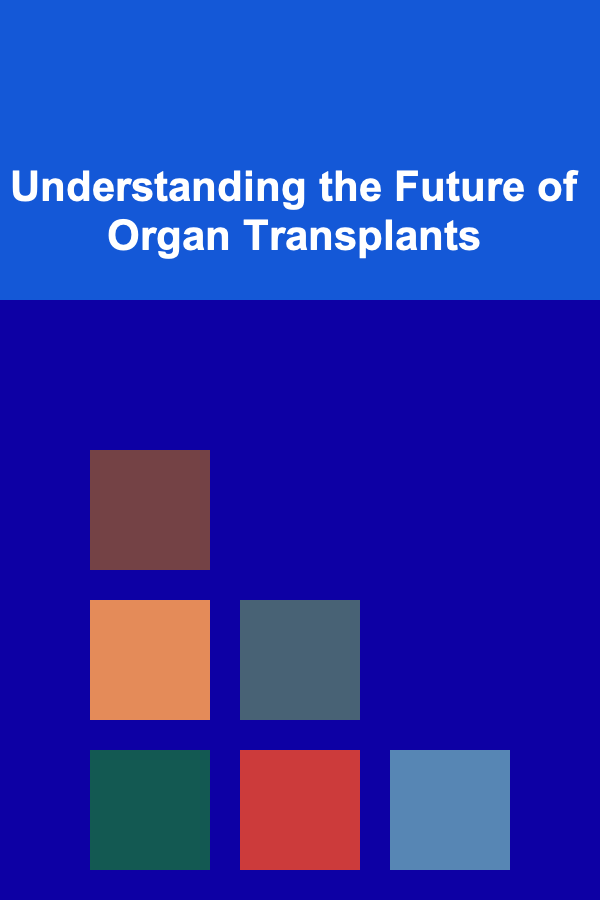 Understanding the Future of Organ Transplants